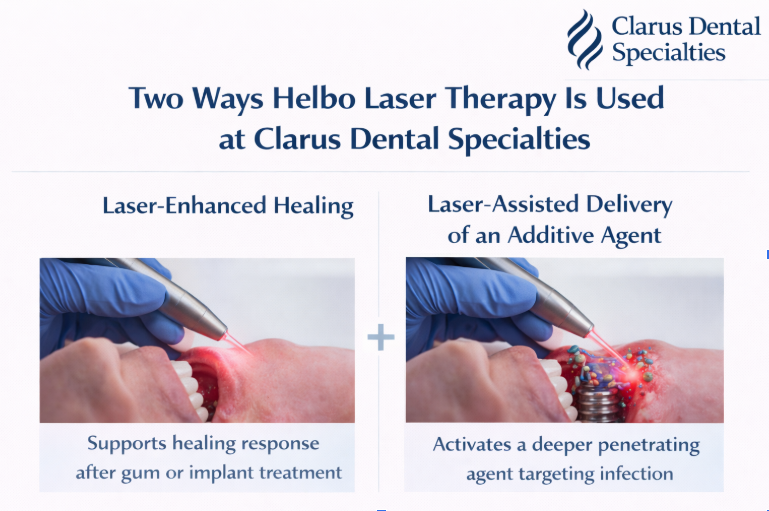 Clarus Dental Specialties

Two Ways Helbo Laser Therapy Is Used at Clarus Dental Specialties

Laser-Enhanced Healing

Supports healing response after gum or implant treatment

+

Laser-Assisted Delivery of an Additive Agent

Activates a deeper penetrating agent targeting infection